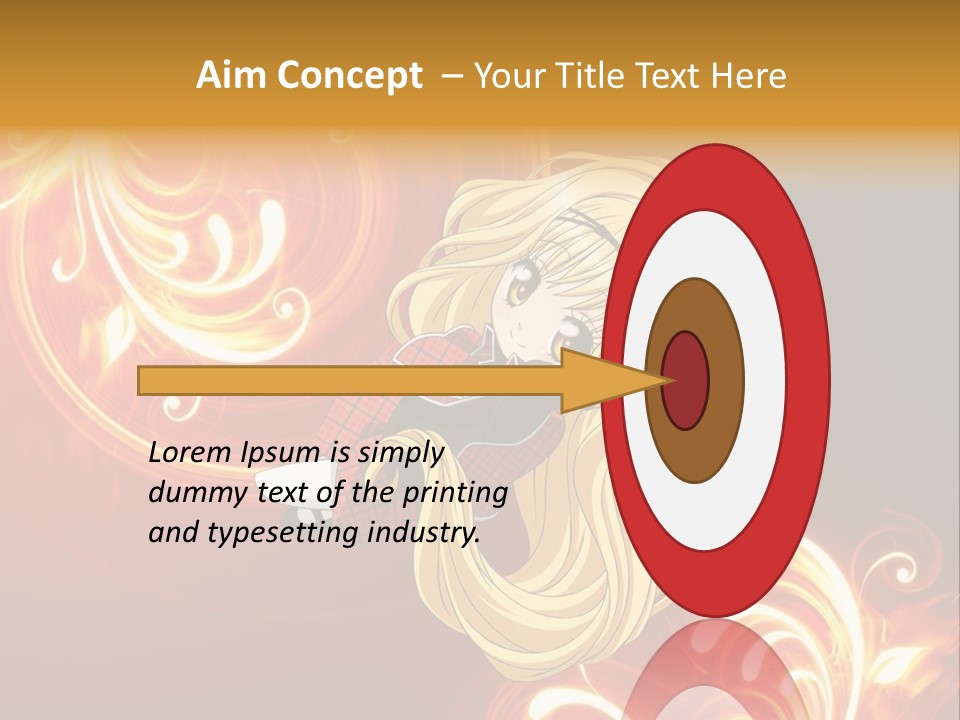 Aim Concept – Your Title Text Here

Lorem Ipsum is simply dummy text of the printing and typesetting industry.